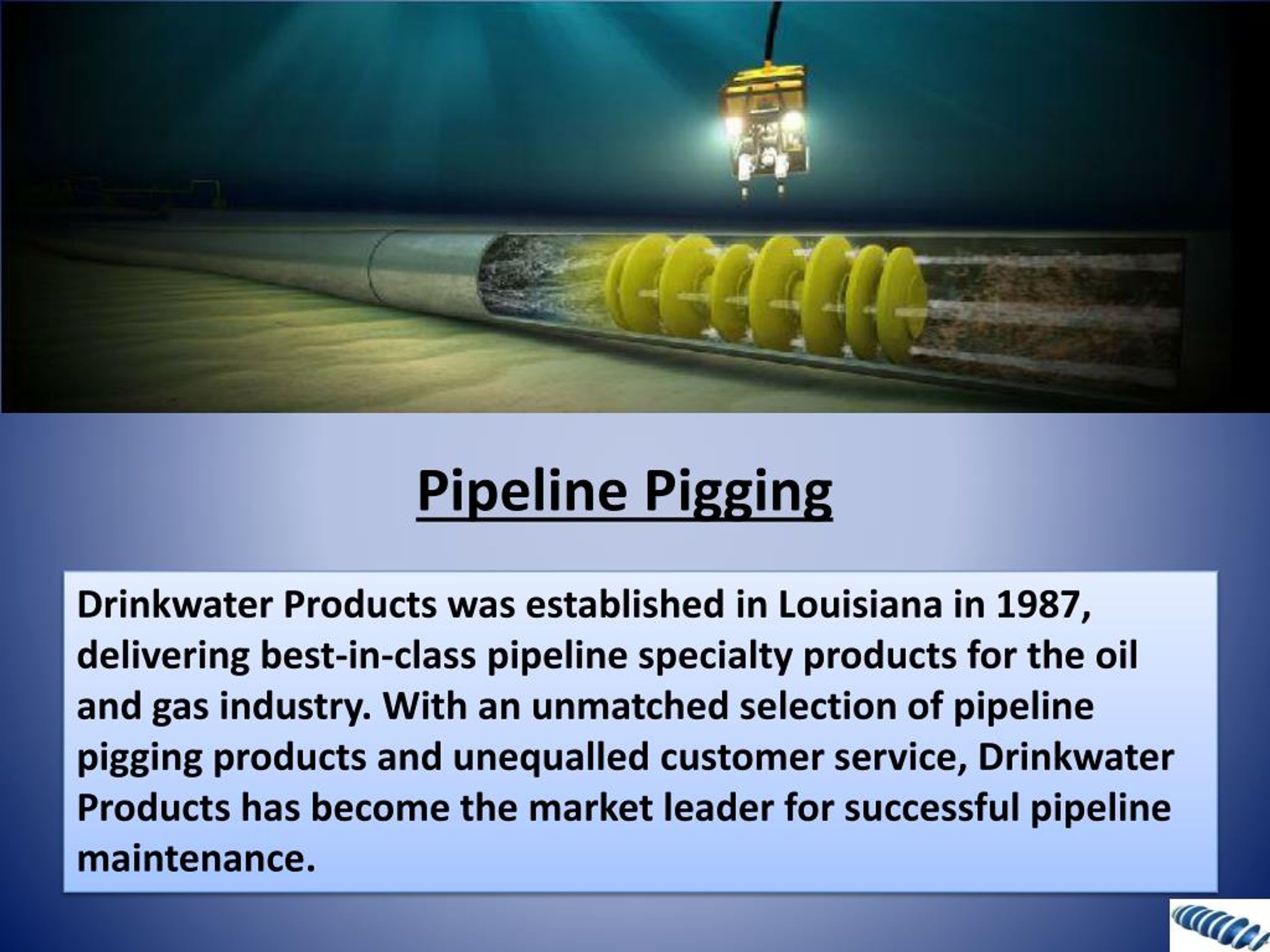 Pipeline Pigging

Drinkwater Products was established in Louisiana in 1987, delivering best-in-class pipeline specialty products for the oil and gas industry. With an unmatched selection of pipeline pigging products and unequalled customer service, Drinkwater Products has become the market leader for successful pipeline maintenance.